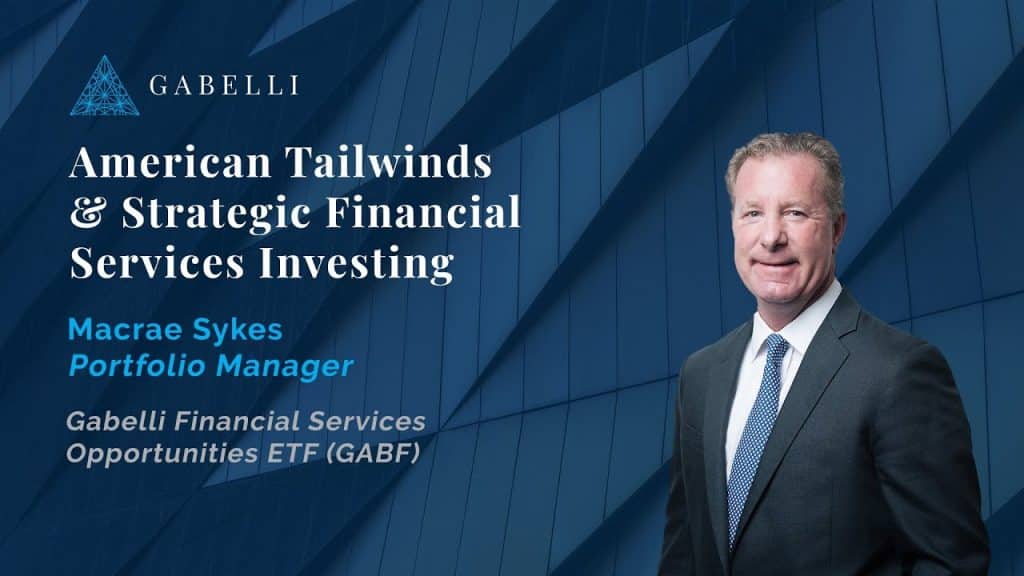 GABELLI

American Tailwinds & Strategic Financial Services Investing

Macrae Sykes
Portfolio Manager

Gabelli Financial Services Opportunities ETF (GABF)